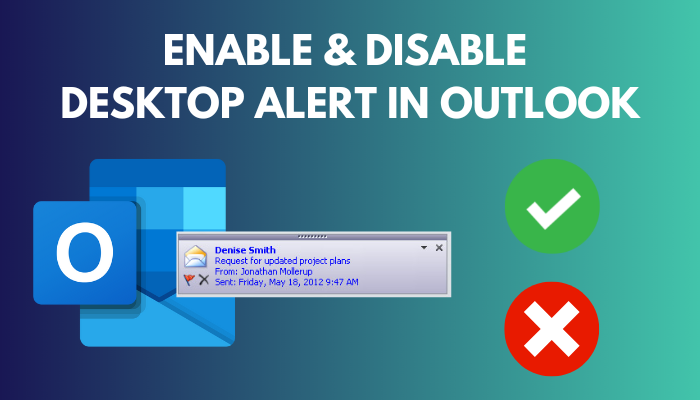 ENABLE & DISABLE DESKTOP ALERT IN OUTLOOK

O

Denise Smith
Request for updated project plans
From: Jonathan Mollerup
Sent: Friday, May 18, 2012 9:47 AM